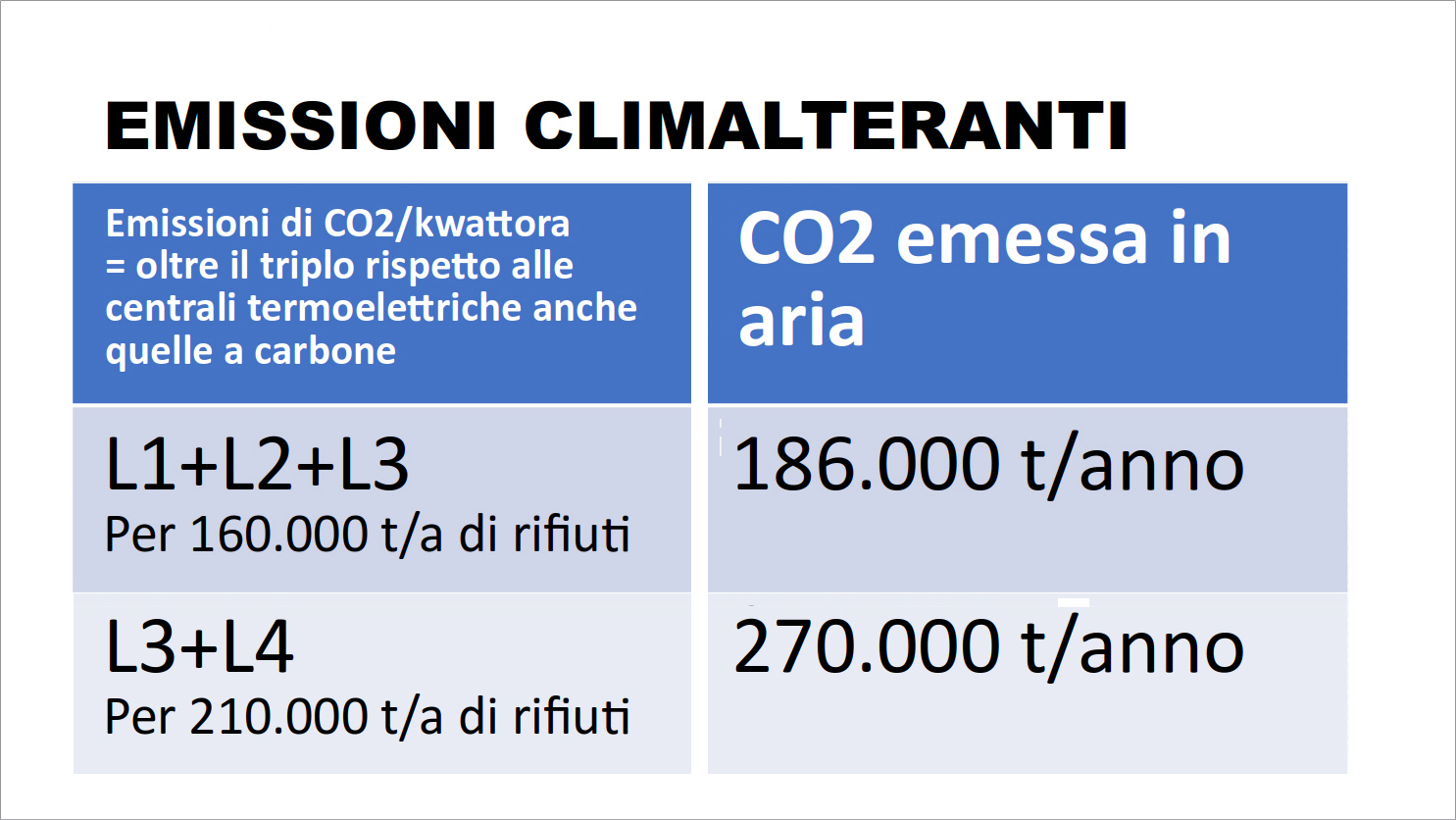 EMISSIONI CLIMALTERANTI

| Emissioni di CO2/kwattora = oltre il triplo rispetto alle centrali termoelettriche anche quelle a carbone | CO2 emessa in aria |
|---|---|
| L1+L2+L3 Per 160.000 t/a di rifiuti | 186.000 t/anno |
| L3+L4 Per 210.000 t/a di rifiuti | 270.000 t/anno |